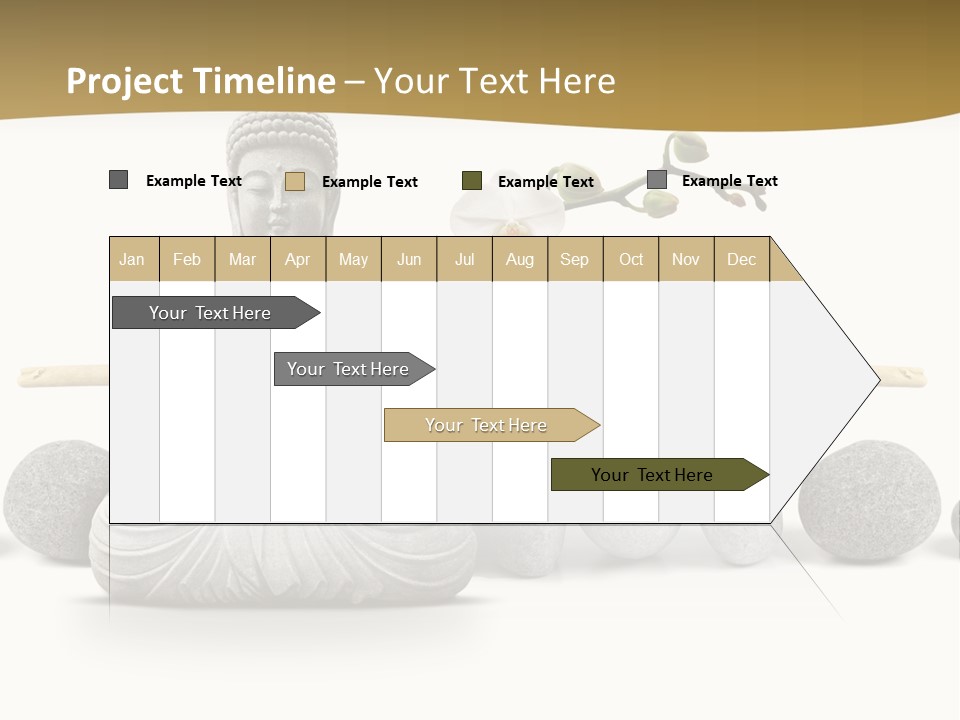 Project Timeline – Your Text Here

Example Text Example Text Example Text Example Text

| Jan | Feb | Mar | Apr | May | Jun | Jul | Aug | Sep | Oct | Nov | Dec |
|---|---|---|---|---|---|---|---|---|---|---|---|

Your Text Here

Your Text Here

Your Text Here

Your Text Here